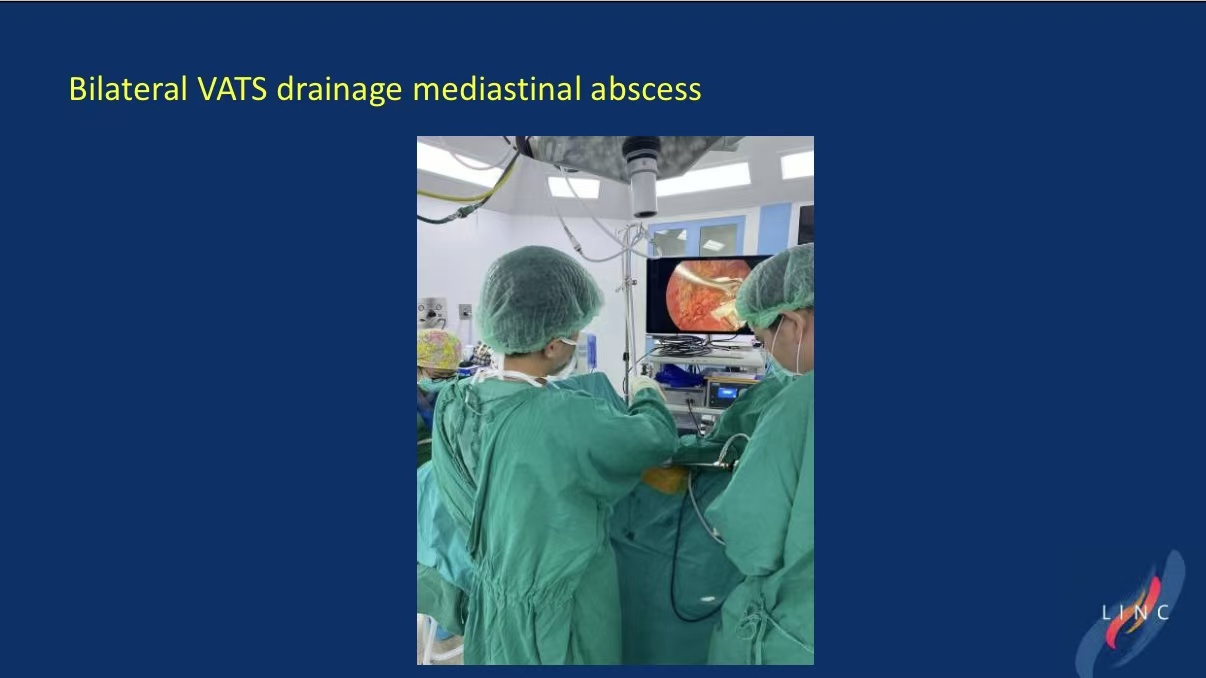 Bilateral VATS drainage mediastinal abscess

LINC